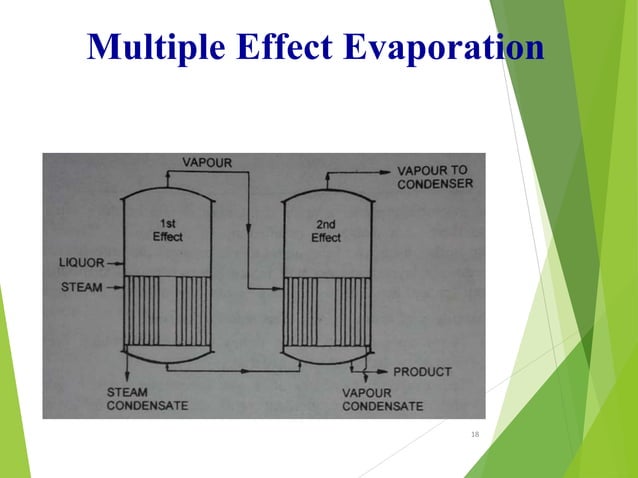 Multiple Effect Evaporation

VAPOUR

VAPOUR TO CONDENSER

1st Effect

2nd Effect

LIQUOR

STEAM

PRODUCT

STEAM CONDENSATE

VAPOUR CONDENSATE

18